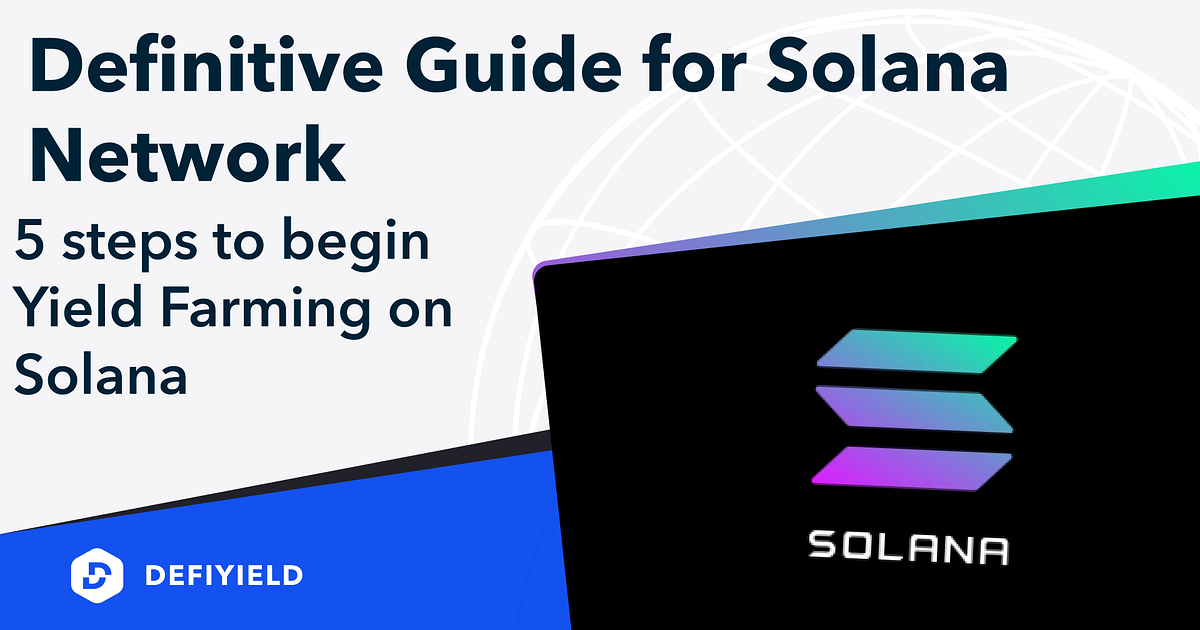 Definitive Guide for Solana Network

5 steps to begin Yield Farming on Solana

SOLANA

DEFIYIELD